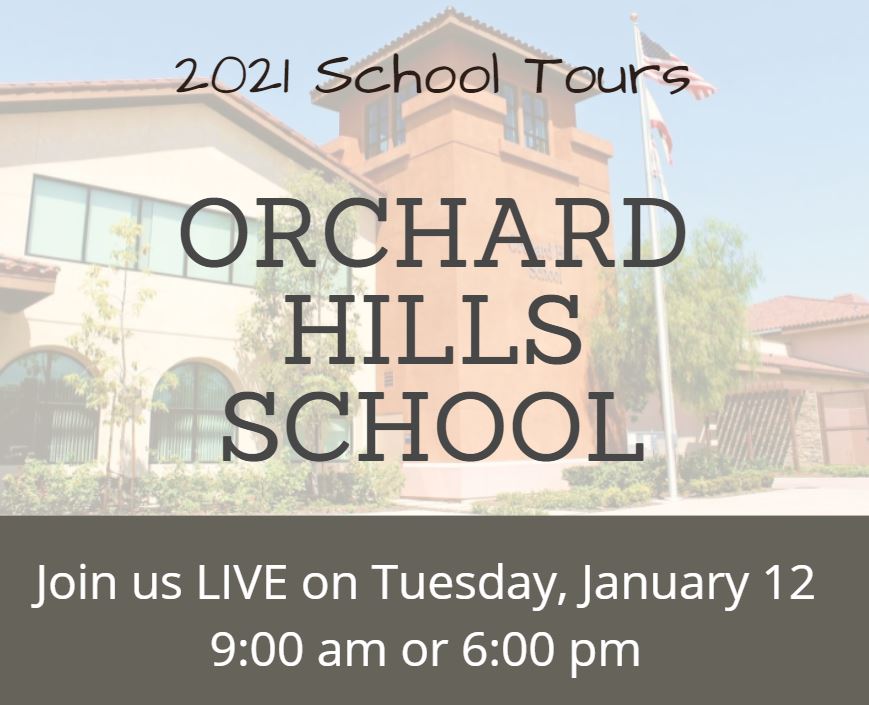 2021 School Tours

ORCHARD HILLS SCHOOL

Join us LIVE on Tuesday, January 12
9:00 am or 6:00 pm